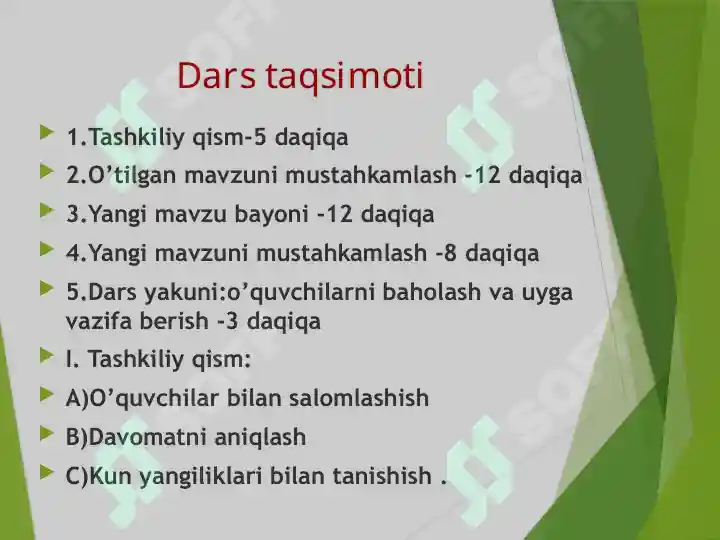 Dars taqsimoti

1.Tashkiliy qism-5 daqiqa

2.O’tilgan mavzuni mustahkamlash -12 daqiqa

3.Yangi mavzu bayoni -12 daqiqa

4.Yangi mavzuni mustahkamlash -8 daqiqa

5.Dars yakuni:o’quvchilarni baholash va uyga vazifa berish -3 daqiqa

I. Tashkiliy qism:

A)O’quvchilar bilan salomlashish

B)Davomatni aniqlash

C)Kun yangiliklari bilan tanishish .